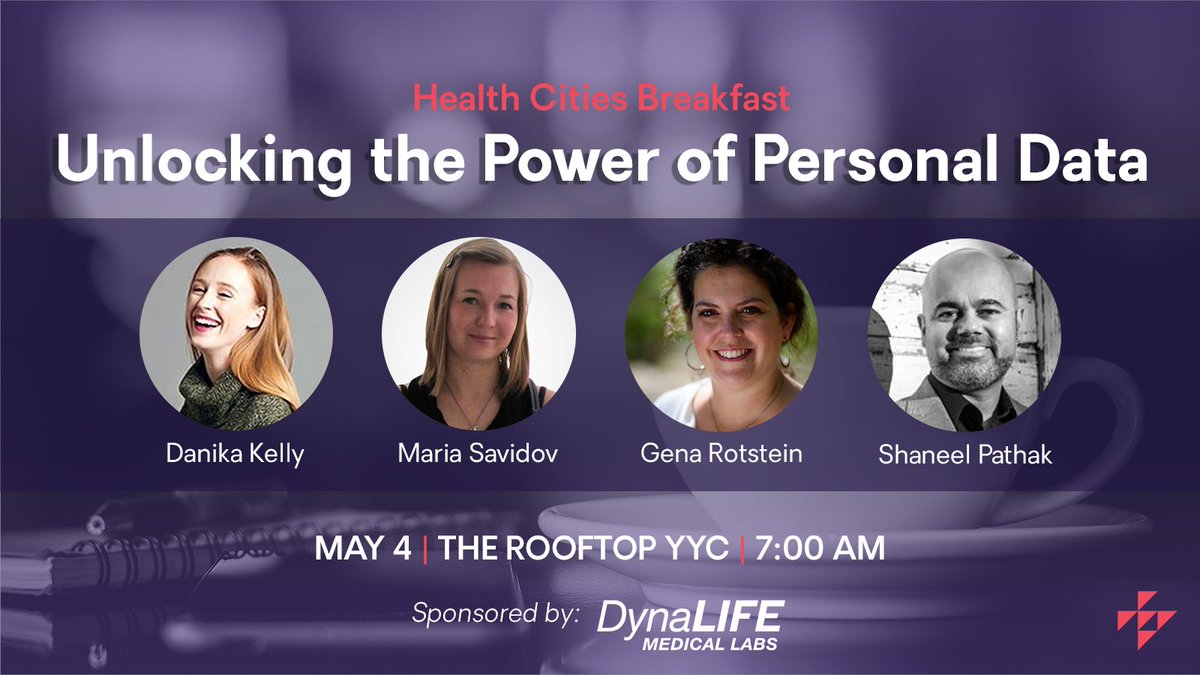 Health Cities Breakfast

Unlocking the Power of Personal Data

Danika Kelly

Maria Savidov

Gena Rotstein

Shaneel Pathak

MAY 4 | THE ROOFTOP YYC | 7:00 AM

Sponsored by: DynaLIFE MEDICAL LABS